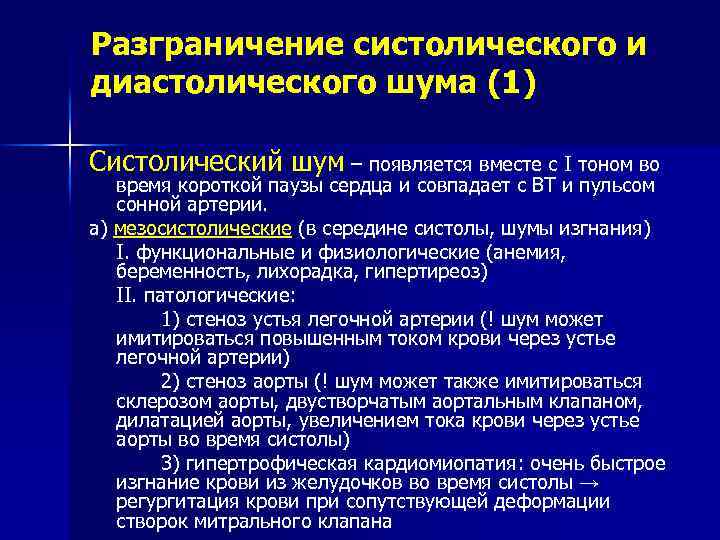 Разграничение систолического и диастолического шума (1)

Систолический шум – появляется вместе с I тоном во время короткой паузы сердца и совпадает с ВТ и пульсом сонной артерии.

а) мезосистолические (в середине систолы, шумы изгнания)

I. функциональные и физиологические (анемия, беременность, лихорадка, гипертиреоз)

II. патологические:

1) стеноз устья легочной артерии (! шум может имитироваться повышенным током крови через устье легочной артерии)

2) стеноз аорты (! шум может также имитироваться склерозом аорты, двустворчатым аортальным клапаном, дилатацией аорты, увеличением тока крови через устье аорты во время систолы)

3) гипертрофическая кардиомиопатия: очень быстрое изгнание крови из желудочков во время систолы → регургитация крови при сопутствующей деформации створок митрального клапана